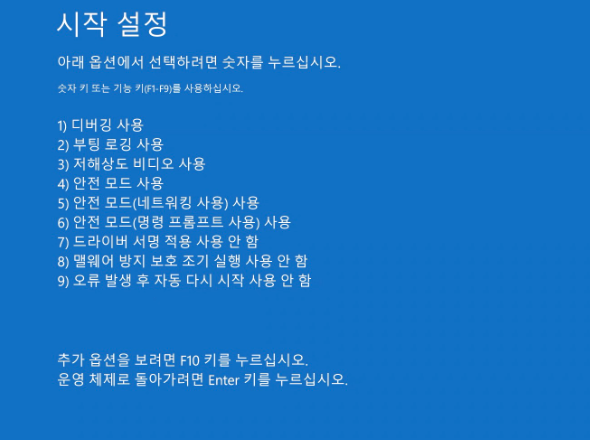 시작 설정

아래 옵션에서 선택하려면 숫자를 누르십시오.

숫자 키 또는 기능 키(F1-F9)를 사용하십시오.

1) 디버깅 사용
2) 부팅 로깅 사용
3) 저해상도 비디오 사용
4) 안전 모드 사용
5) 안전 모드(네트워킹 사용) 사용
6) 안전 모드(명령 프롬프트 사용) 사용
7) 드라이버 서명 적용 사용 안 함
8) 맬웨어 방지 보호 조기 실행 사용 안 함
9) 오류 발생 후 자동 다시 시작 사용 안 함

추가 옵션을 보려면 F10 키를 누르십시오.
운영 체제로 돌아가려면 Enter 키를 누르십시오.